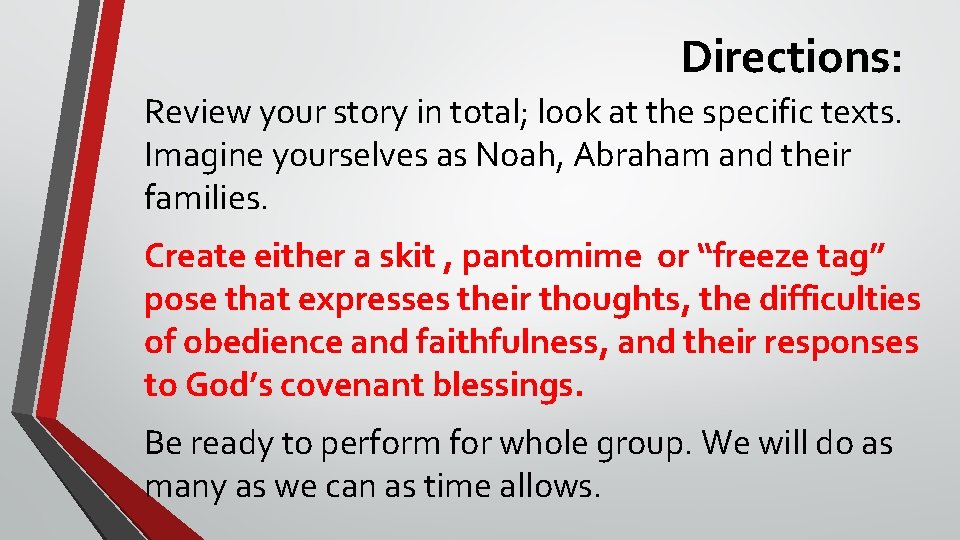 Directions:

Review your story in total; look at the specific texts. Imagine yourselves as Noah, Abraham and their families.

Create either a skit , pantomime or “freeze tag” pose that expresses their thoughts, the difficulties of obedience and faithfulness, and their responses to God’s covenant blessings.

Be ready to perform for whole group. We will do as many as we can as time allows.